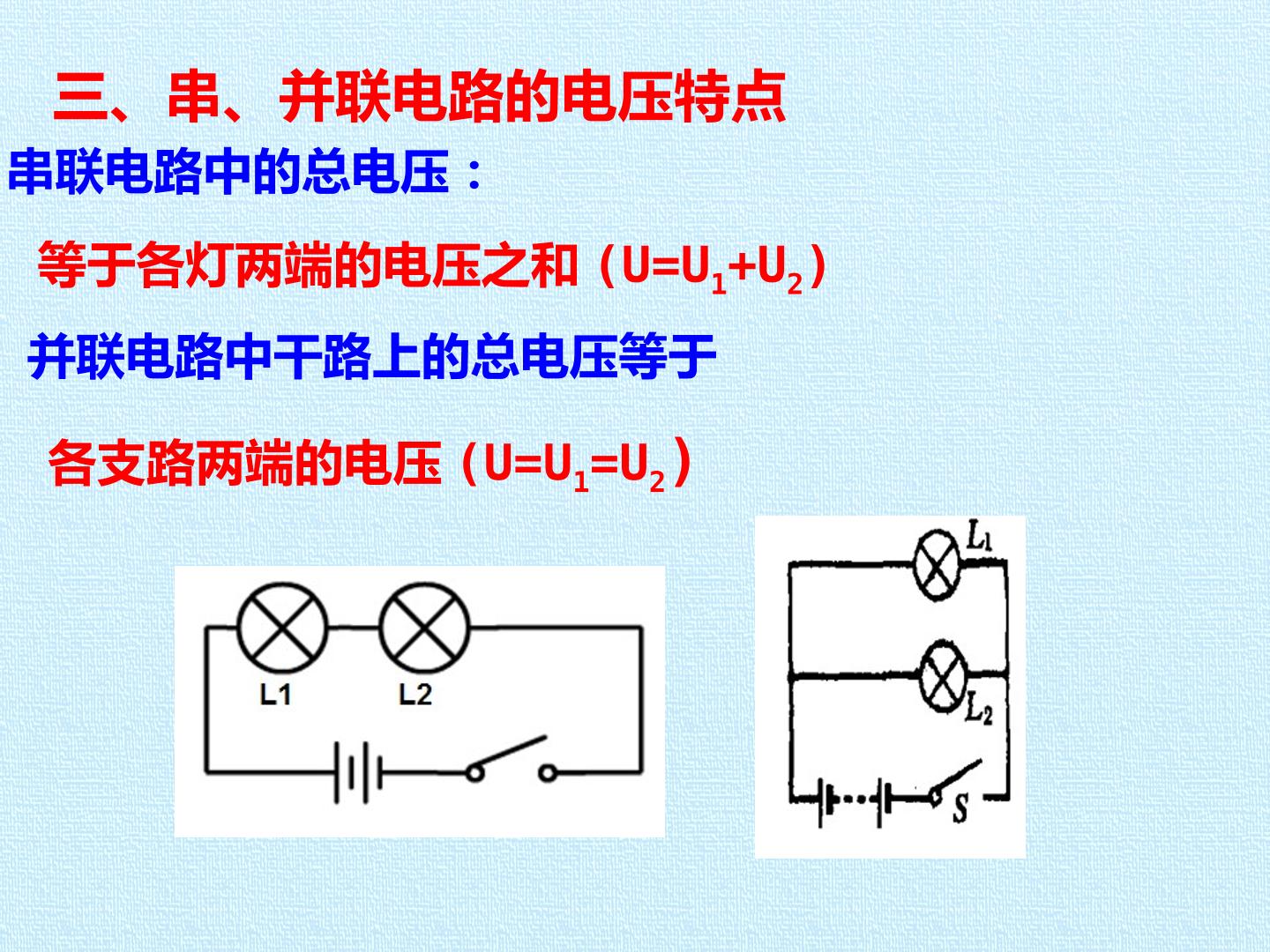 三、串、并联电路的电压特点

串联电路中的总电压：

等于各灯两端的电压之和（$U=U_1+U_2$）

并联电路中干路上的总电压等于

各支路两端的电压（$U=U_1=U_2$）

L1
L2

$L_1$
$L_2$
S